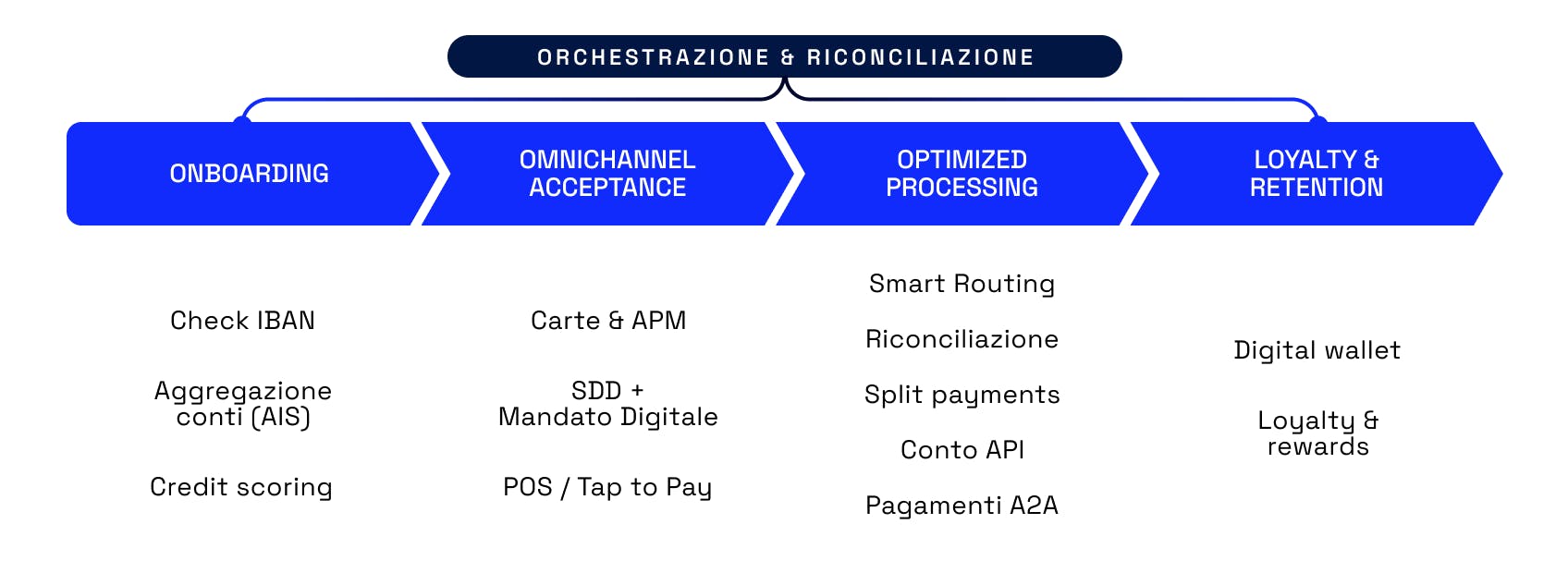 ORCHESTRAZIONE & RICONCILIAZIONE

ONBOARDING

OMNICHANNEL ACCEPTANCE

OPTIMIZED PROCESSING

LOYALTY & RETENTION

Check IBAN

Aggregazione conti (AIS)

Credit scoring

Carte & APM

SDD + Mandato Digitale

POS / Tap to Pay

Smart Routing

Riconciliazione

Split payments

Conto API

Pagamenti A2A

Digital wallet

Loyalty & rewards